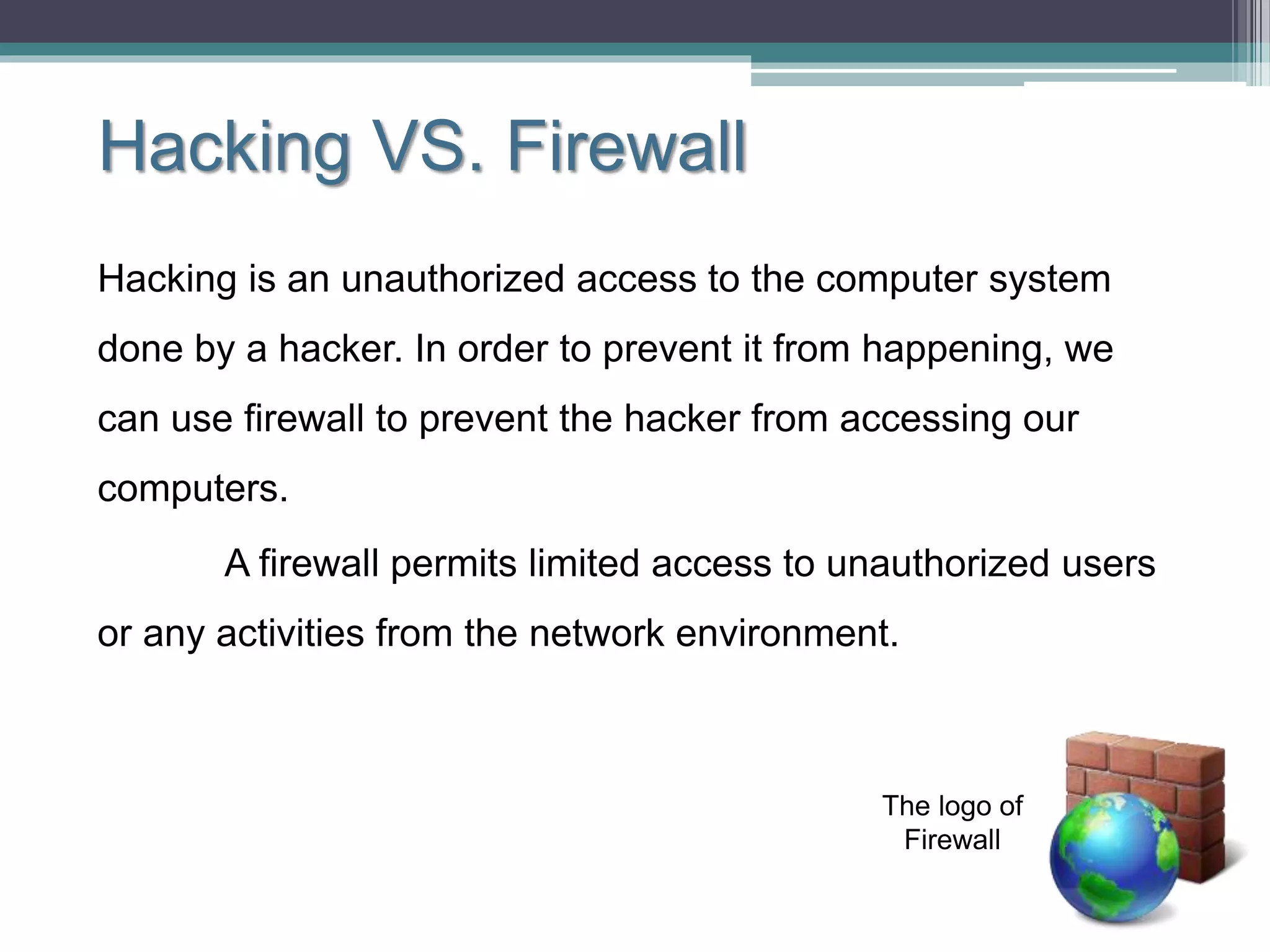 Hacking VS. Firewall

Hacking is an unauthorized access to the computer system done by a hacker. In order to prevent it from happening, we can use firewall to prevent the hacker from accessing our computers.

A firewall permits limited access to unauthorized users or any activities from the network environment.

The logo of Firewall